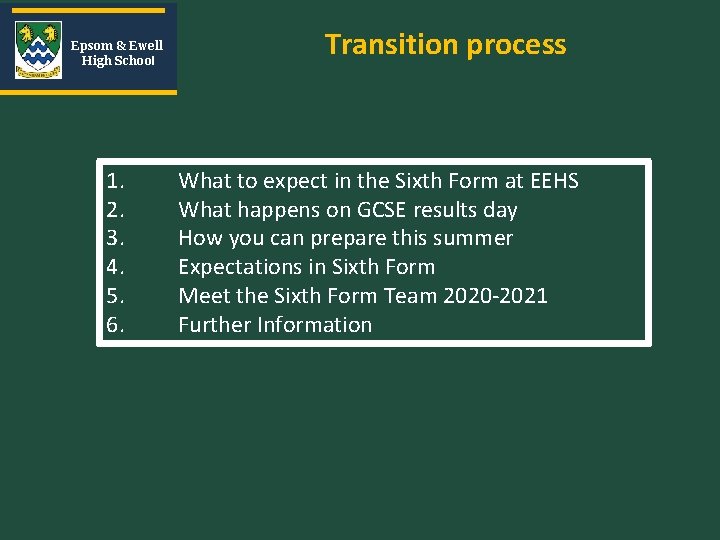 Epsom & Ewell High School

Transition process

1. What to expect in the Sixth Form at EEHS
2. What happens on GCSE results day
3. How you can prepare this summer
4. Expectations in Sixth Form
5. Meet the Sixth Form Team 2020-2021
6. Further Information